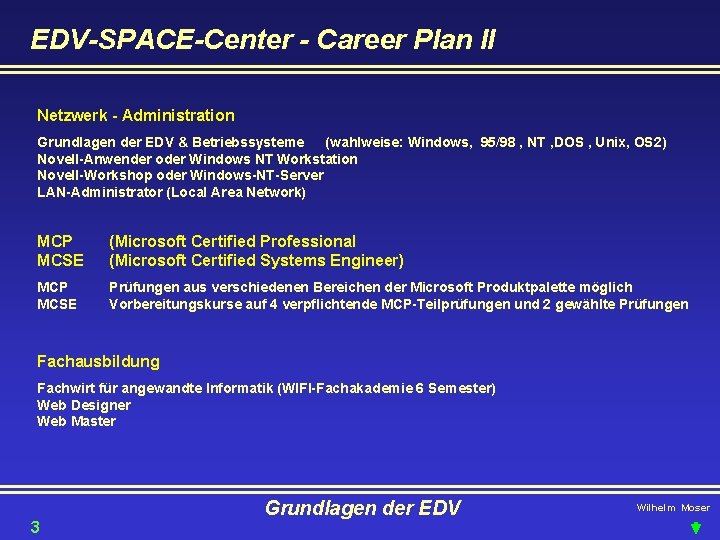 EDV-SPACE-Center - Career Plan II

Netzwerk - Administration

Grundlagen der EDV & Betriebssysteme (wahlweise: Windows, 95/98 , NT ,DOS , Unix, OS2)
Novell-Anwender oder Windows NT Workstation
Novell-Workshop oder Windows-NT-Server
LAN-Administrator (Local Area Network)

MCP (Microsoft Certified Professional
MCSE (Microsoft Certified Systems Engineer)

MCP Prüfungen aus verschiedenen Bereichen der Microsoft Produktpalette möglich
MCSE Vorbereitungskurse auf 4 verpflichtende MCP-Teilprüfungen und 2 gewählte Prüfungen

Fachausbildung

Fachwirt für angewandte Informatik (WIFI-Fachakademie 6 Semester)
Web Designer
Web Master

Grundlagen der EDV

Wilhelm Moser

3